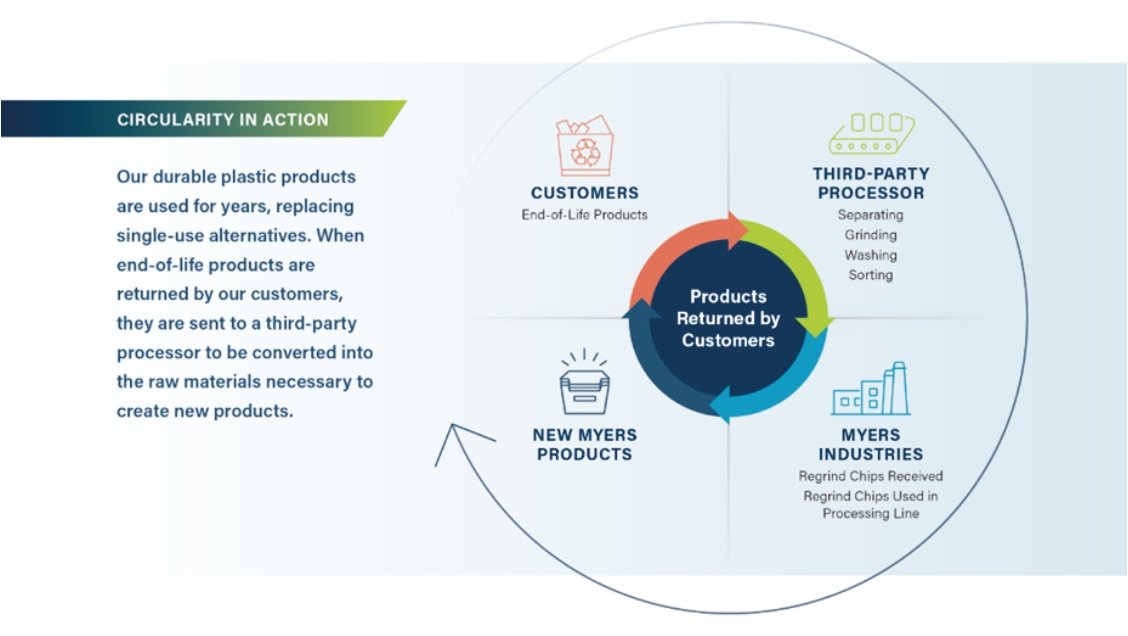 CIRCULARITY IN ACTION

Our durable plastic products are used for years, replacing single-use alternatives. When end-of-life products are returned by our customers, they are sent to a third-party processor to be converted into the raw materials necessary to create new products.

CUSTOMERS
End-of-Life Products

THIRD-PARTY PROCESSOR
Separating
Grinding
Washing
Sorting

Products Returned by Customers

MYERS INDUSTRIES
Regrind Chips Received
Regrind Chips Used in Processing Line

NEW MYERS PRODUCTS